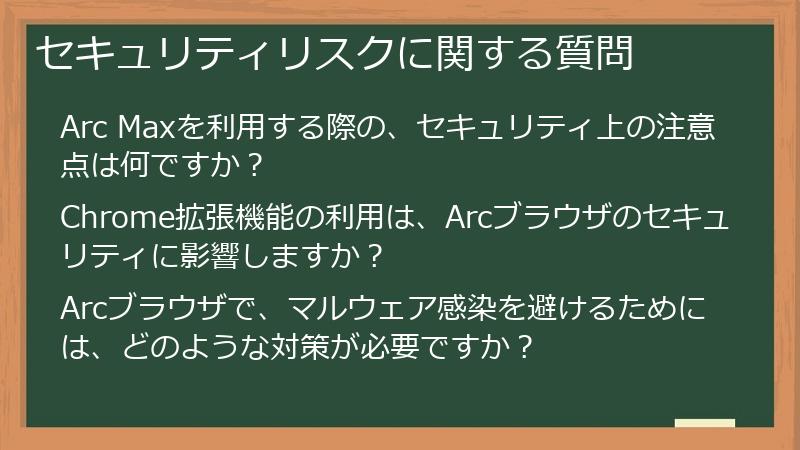 セキュリティリスクに関する質問

Arc Maxを利用する際の、セキュリティ上の注意点は何ですか？

Chrome拡張機能の利用は、Arcブラウザのセキュリティに影響しますか？

Arcブラウザで、マルウェア感染を避けるためには、どのような対策が必要ですか？